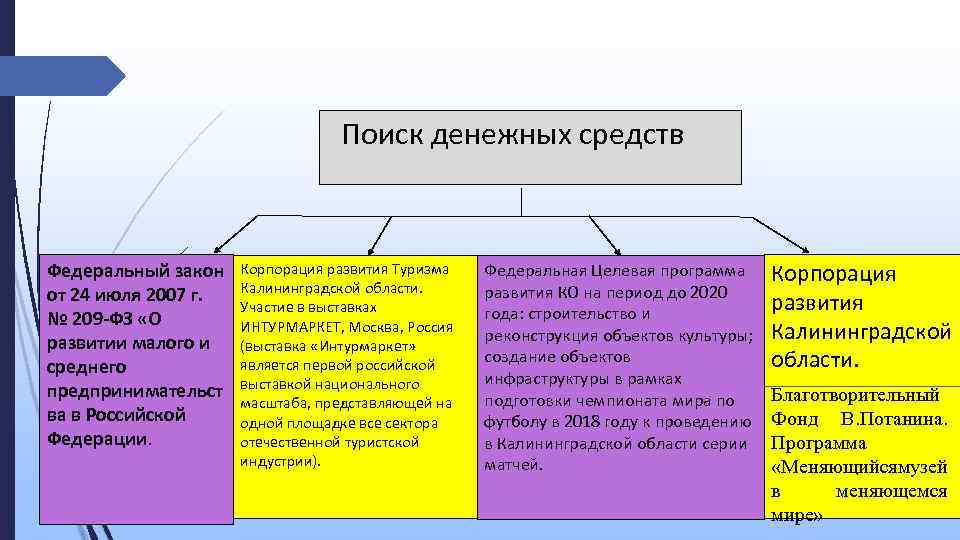 Поиск денежных средств

Федеральный закон от 24 июля 2007 г. № 209-ФЗ «О развитии малого и среднего предпринимательства в Российской Федерации.

Корпорация развития Туризма Калининградской области. Участие в выставках ИНТУРМАРКЕТ, Москва, Россия (выставка «Интурмаркет» является первой российской выставкой национального масштаба, представляющей на одной площадке все сектора отечественной туристской индустрии).

Федеральная Целевая программа развития КО на период до 2020 года: строительство и реконструкция объектов культуры; создание объектов инфраструктуры в рамках подготовки чемпионата мира по футболу в 2018 году к проведению в Калининградской области серии матчей.

Корпорация развития Калининградской области.

Благотворительный Фонд В.Потанина. Программа «Меняющийсямузей в меняющемся мире»